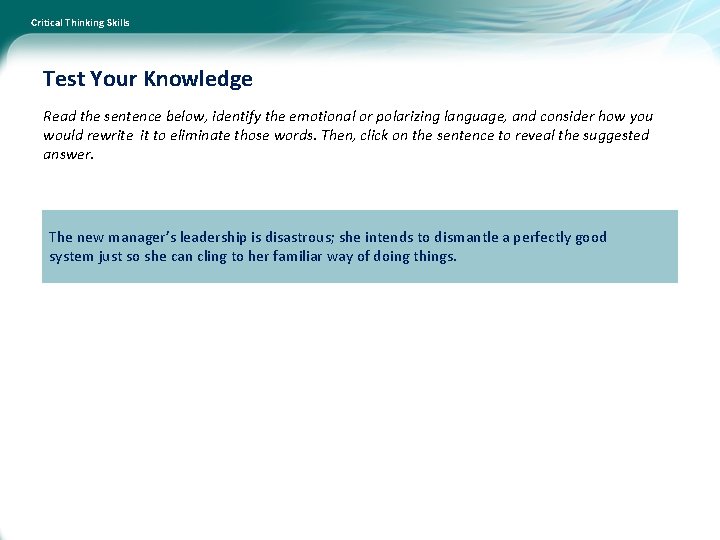 Critical Thinking Skills

Test Your Knowledge

Read the sentence below, identify the emotional or polarizing language, and consider how you would rewrite it to eliminate those words. Then, click on the sentence to reveal the suggested answer.

The new manager's leadership is disastrous; she intends to dismantle a perfectly good system just so she can cling to her familiar way of doing things.